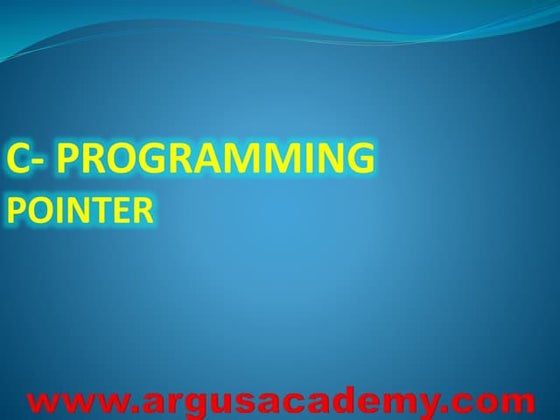 C- PROGRAMMING
POINTER

www.argusacademy.com